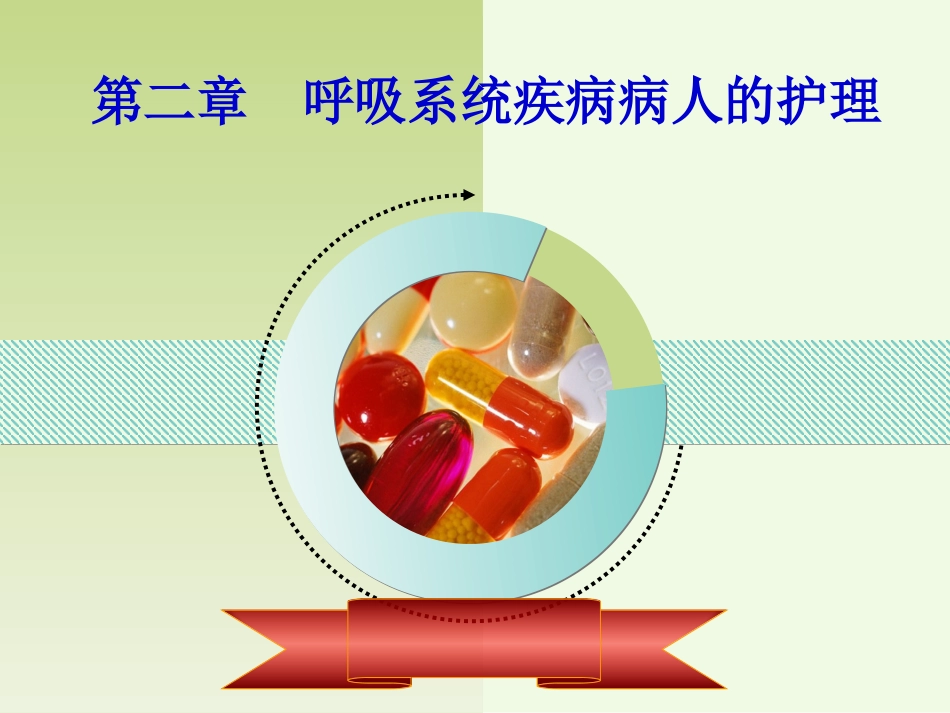 第二章　呼吸系统疾病病人的护理